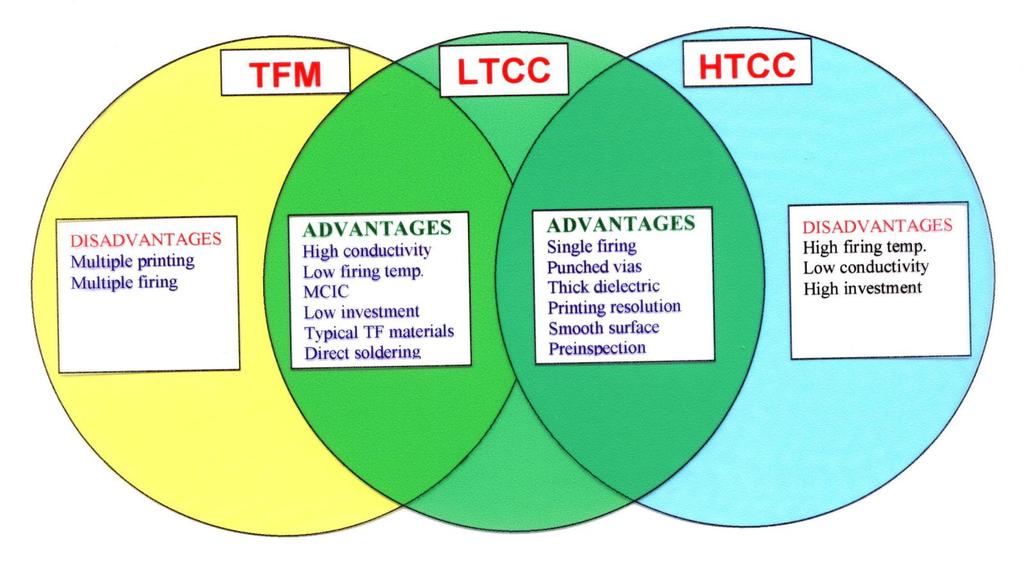 TFM

LTCC

HTCC

DISADVANTAGES
Multiple printing
Multiple firing

ADVANTAGES
High conductivity
Low firing temp.
MCIC
Low investment
Typical TF materials
Direct soldering

ADVANTAGES
Single firing
Punched vias
Thick dielectric
Printing resolution
Smooth surface
Preinspection

DISADVANTAGES
High firing temp.
Low conductivity
High investment